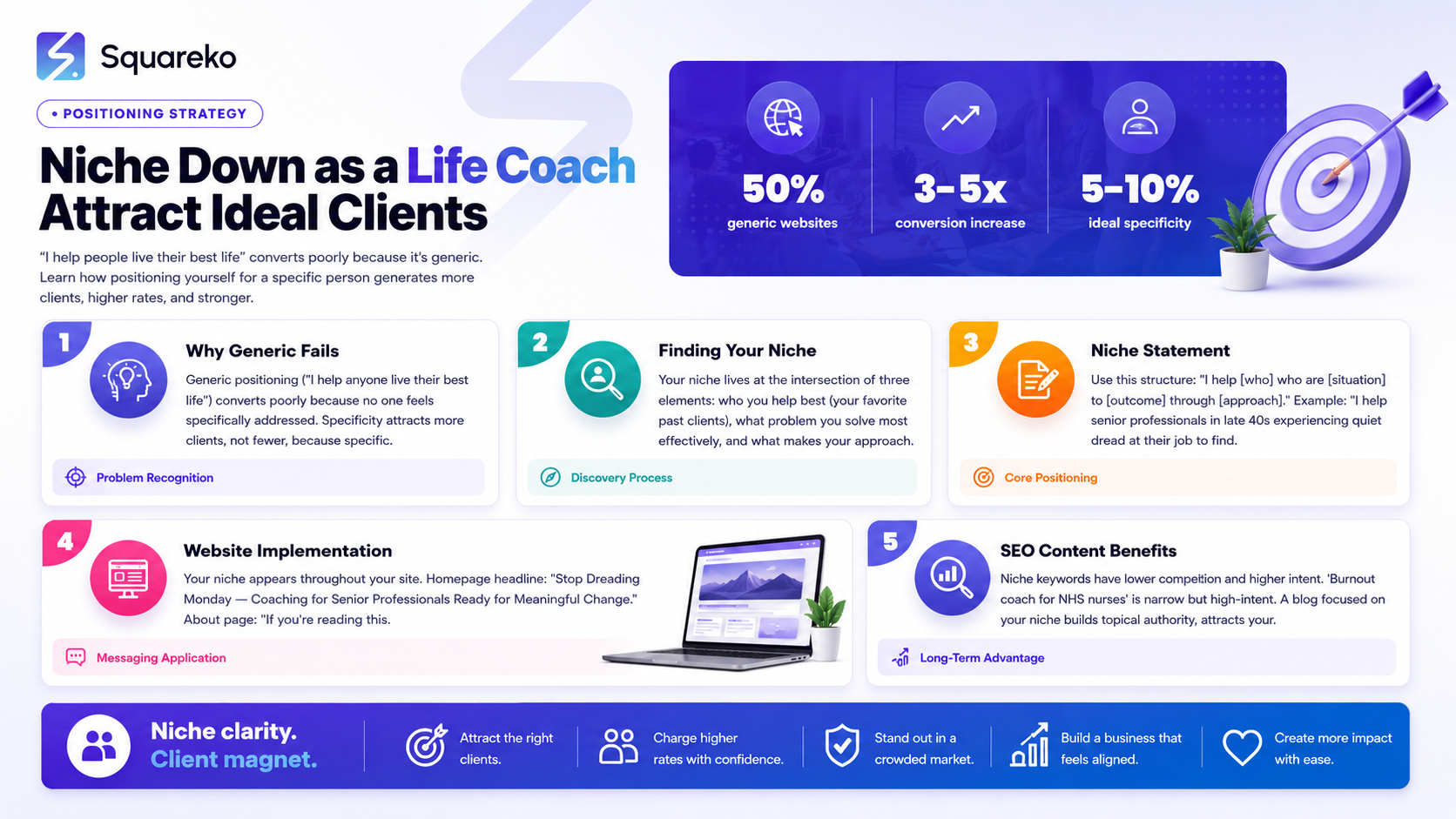 Squareko

• POSITIONING STRATEGY

Niche Down as a Life Coach Attract Ideal Clients

"I help people live their best life" converts poorly because it's generic. Learn how positioning yourself for a specific person generates more clients, higher rates, and stronger.

50%
generic websites

3-5x
conversion increase

5-10%
ideal specificity

1
Why Generic Fails
Generic positioning ("I help anyone live their best life") converts poorly because no one feels specifically addressed. Specificity attracts more clients, not fewer, because specific.
Problem Recognition

2
Finding Your Niche
Your niche lives at the intersection of three elements: who you help best (your favorite past clients), what problem you solve most effectively, and what makes your approach.
Discovery Process

3
Niche Statement
Use this structure: "I help [who] who are [situation] to [outcome] through [approach]." Example: "I help senior professionals in late 40s experiencing quiet dread at their job to find.
Core Positioning

4
Website Implementation
Your niche appears throughout your site. Homepage headline: "Stop Dreading Monday — Coaching for Senior Professionals Ready for Meaningful Change." About page: "If you're reading this.
Messaging Application

5
SEO Content Benefits
Niche keywords have lower competition and higher intent. 'Burnout coach for NHS nurses' is narrow but high-intent. A blog focused on your niche builds topical authority, attracts your.
Long-Term Advantage

Niche clarity.
Client magnet.

Attract the right clients.

Charge higher rates with confidence.

Stand out in a crowded market.

Build a business that feels aligned.

Create more impact with ease.